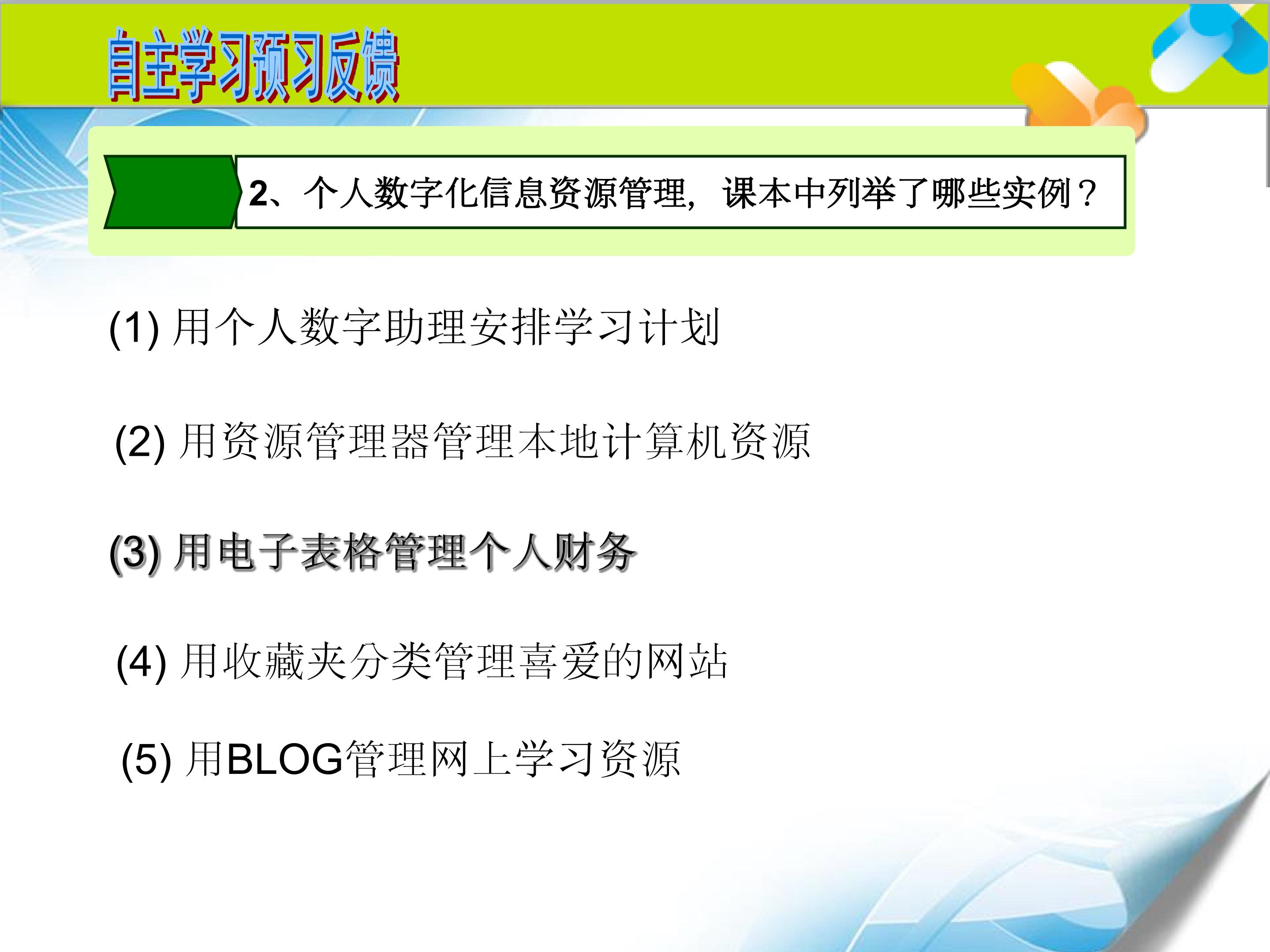 自主学习预习反馈

2、个人数字化信息资源管理，课本中列举了哪些实例？

(1) 用个人数字助理安排学习计划

(2) 用资源管理器管理本地计算机资源

(3) 用电子表格管理个人财务

(4) 用收藏夹分类管理喜爱的网站

(5) 用BLOG管理网上学习资源